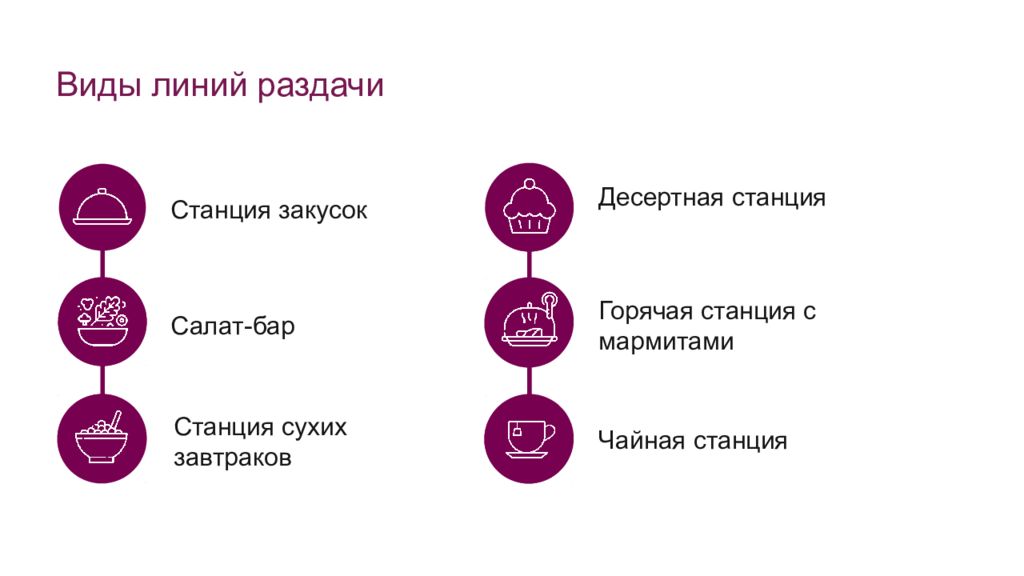 Виды линий раздачи

Станция закусок

Салат-бар

Станция сухих завтраков

Десертная станция

Горячая станция с мармитами

Чайная станция